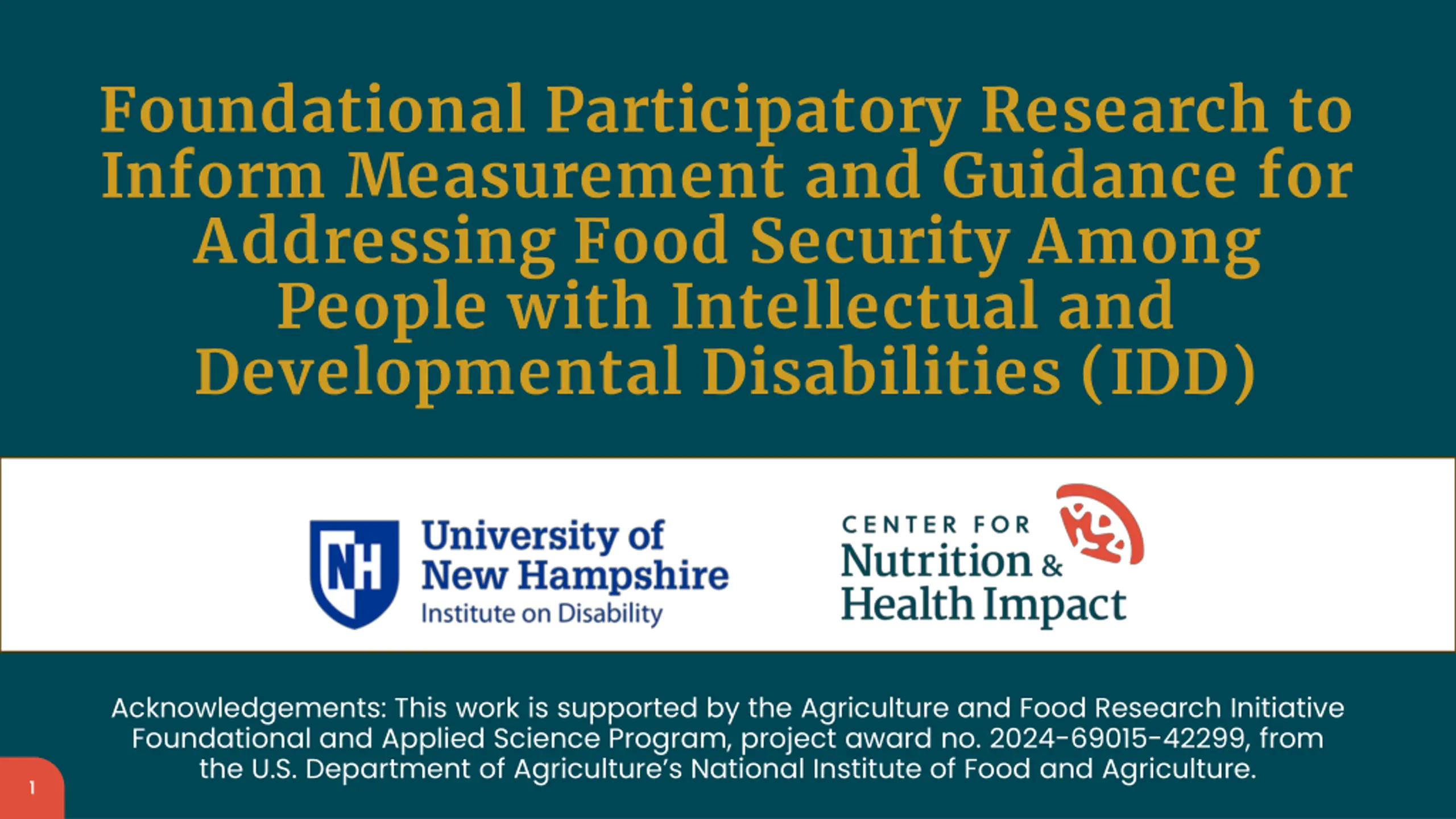 Foundational Participatory Research to Inform Measurement and Guidance for Addressing Food Security Among People with Intellectual and Developmental Disabilities (IDD)

NH

University of New Hampshire
Institute on Disability

CENTER FOR
Nutrition &
Health Impact

Acknowledgements: This work is supported by the Agriculture and Food Research Initiative Foundational and Applied Science Program, project award no. 2024-69015-42299, from the U.S. Department of Agriculture's National Institute of Food and Agriculture.

1